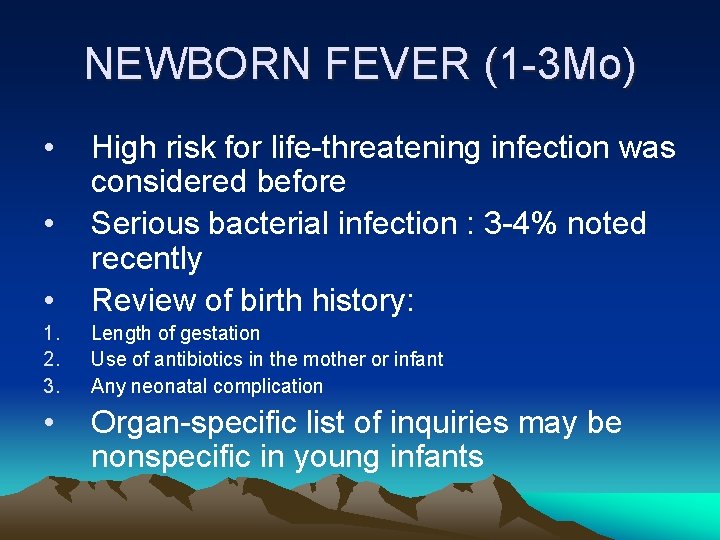 NEWBORN FEVER (1-3Mo)

• High risk for life-threatening infection was considered before
• Serious bacterial infection : 3-4% noted recently
• Review of birth history:
1. Length of gestation
2. Use of antibiotics in the mother or infant
3. Any neonatal complication
• Organ-specific list of inquiries may be nonspecific in young infants